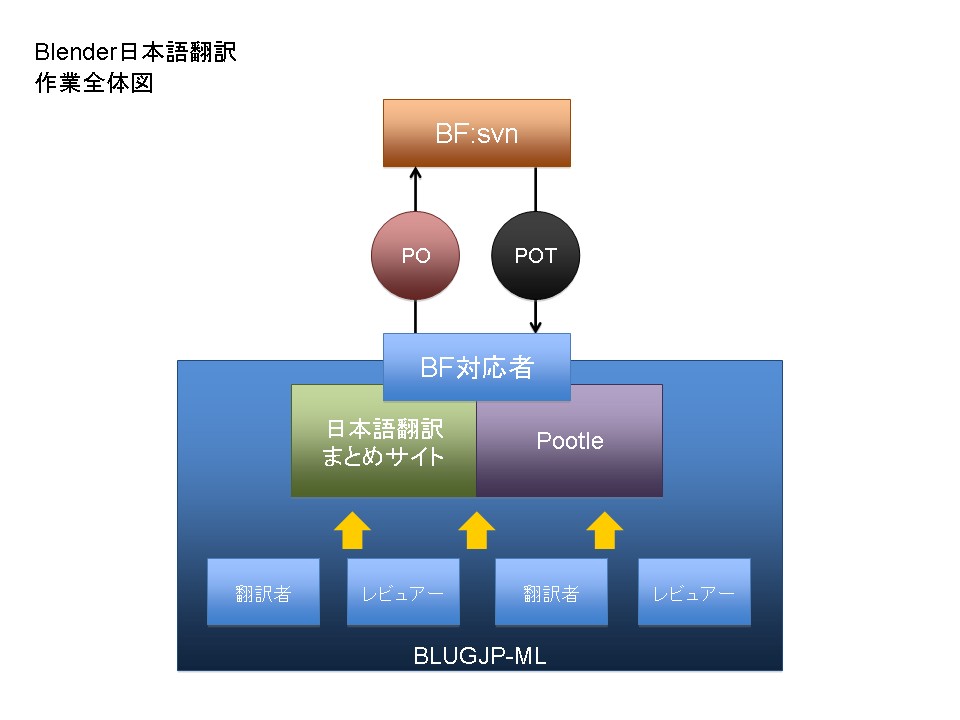 Blender日本語翻訳
作業全体図

BF:svn

PO

POT

BF対応者

日本語翻訳
まとめサイト

Pootle

翻訳者

レビュアー

翻訳者

レビュアー

BLUGJP-ML